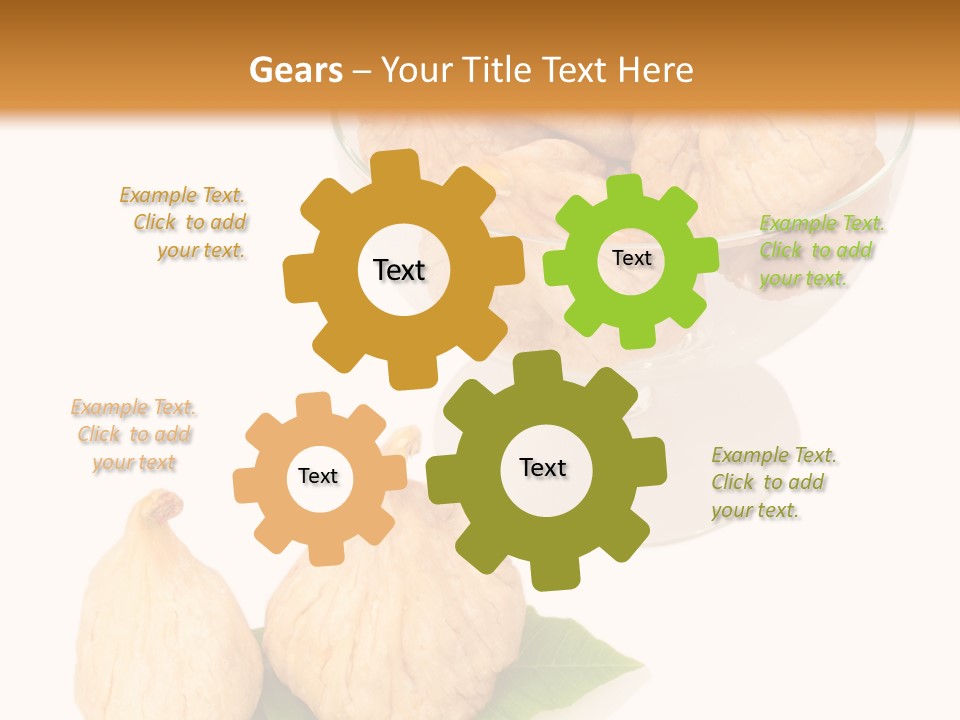 Gears – Your Title Text Here

Example Text. Click to add your text.

Text

Text

Example Text. Click to add your text.

Example Text. Click to add your text

Text

Text

Example Text. Click to add your text.